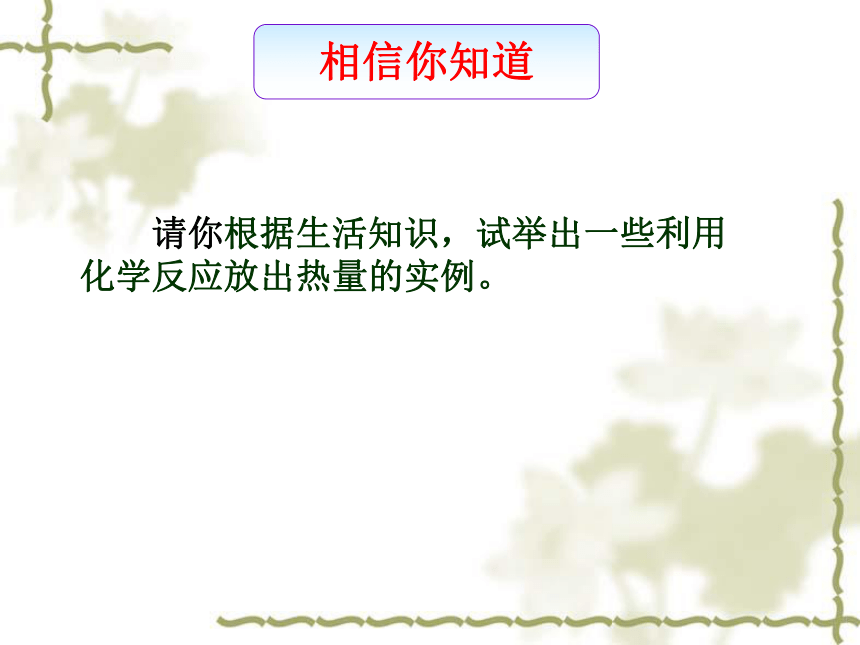 相信你知道

请你根据生活知识，试举出一些利用化学反应放出热量的实例。